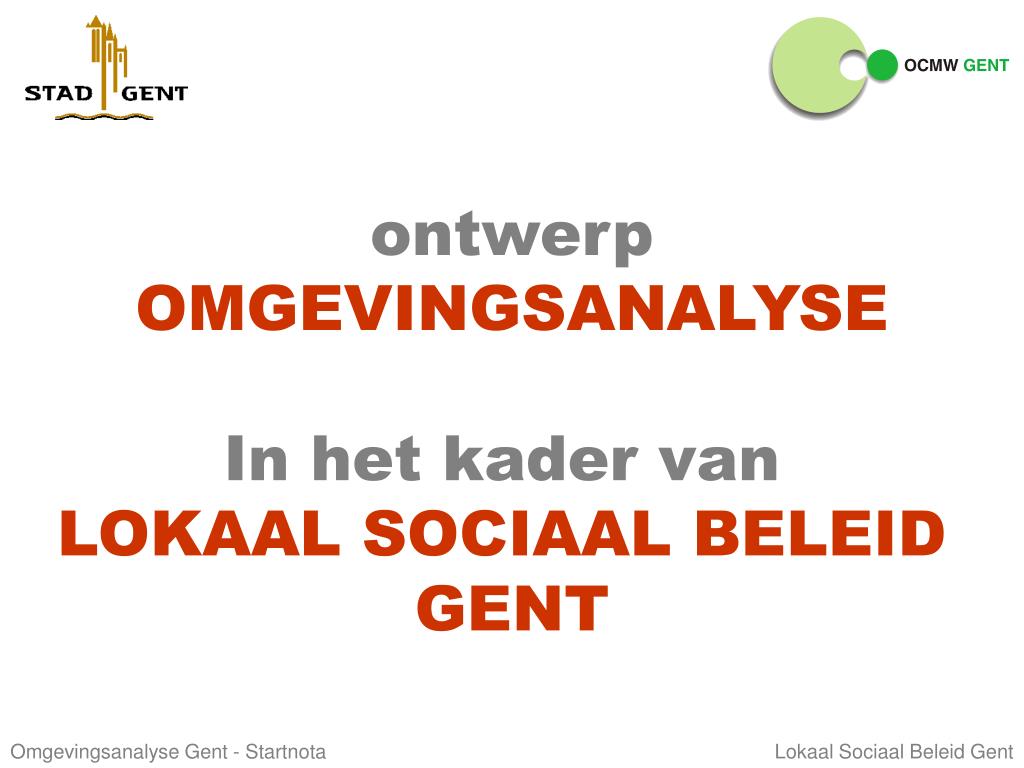 STAD GENT

OCMW GENT

ontwerp
OMGEVINGSANALYSE

In het kader van
LOKAAL SOCIAAL BELEID GENT

Omgevingsanalyse Gent - Startnota

Lokaal Sociaal Beleid Gent